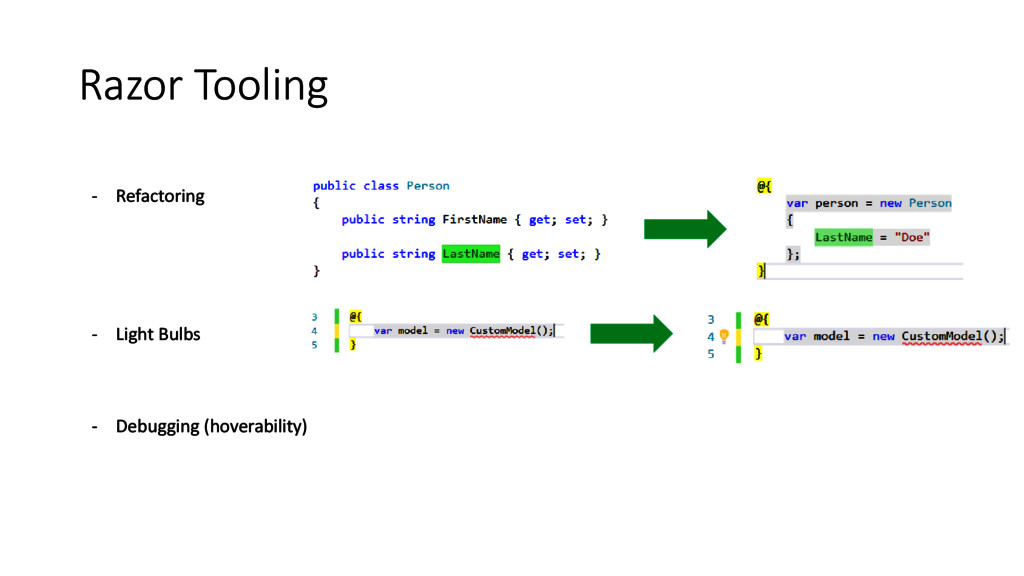 Razor Tooling

- Refactoring

public class Person
{
    public string FirstName { get; set; }

    public string LastName { get; set; }
}

@{
    var person = new Person
    {
        LastName = "Doe"
    };
}

- Light Bulbs

3 @{
4     var model = new CustomModel();
5 }

3 @{
4     var model = new CustomModel();
5 }

- Debugging (hoverability)